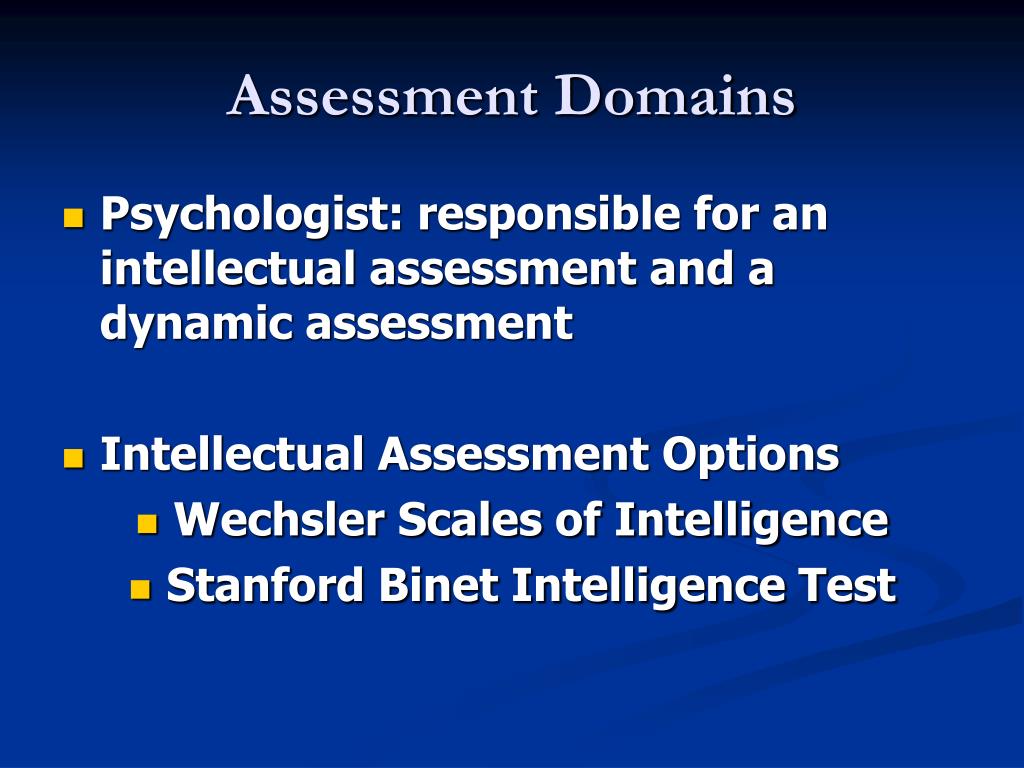 Assessment Domains

Psychologist: responsible for an intellectual assessment and a dynamic assessment

Intellectual Assessment Options
Wechsler Scales of Intelligence
Stanford Binet Intelligence Test